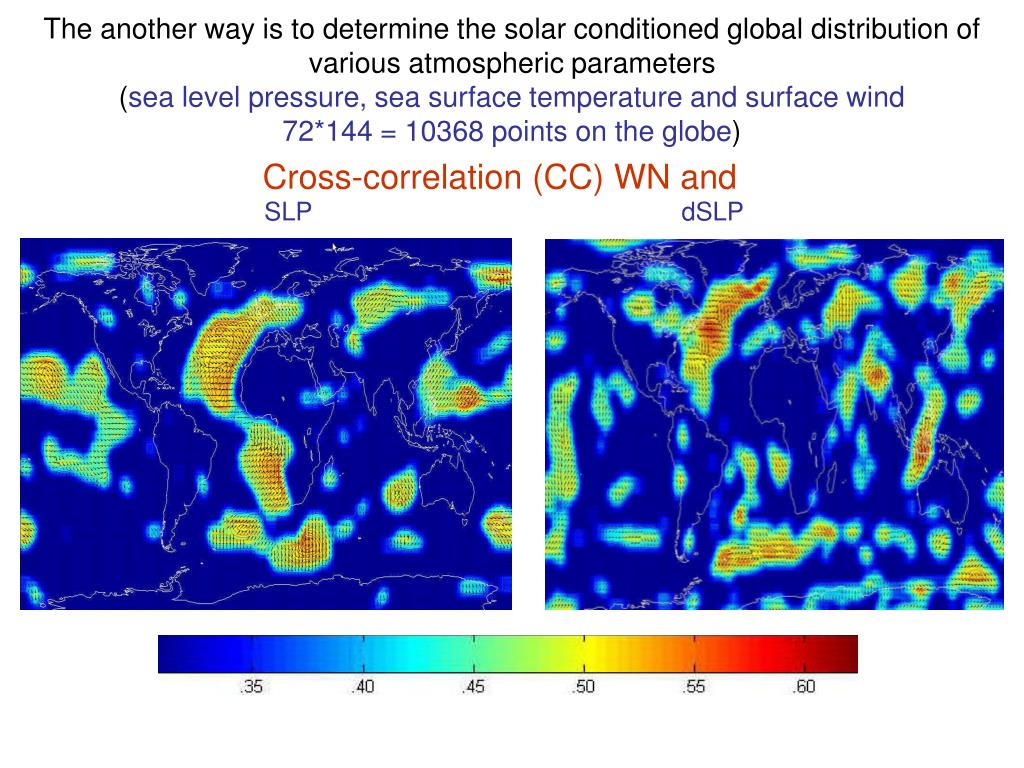 The another way is to determine the solar conditioned global distribution of various atmospheric parameters
(sea level pressure, sea surface temperature and surface wind 72*144 = 10368 points on the globe)

Cross-correlation (CC) WN and

SLP

dSLP

.35 .40 .45 .50 .55 .60